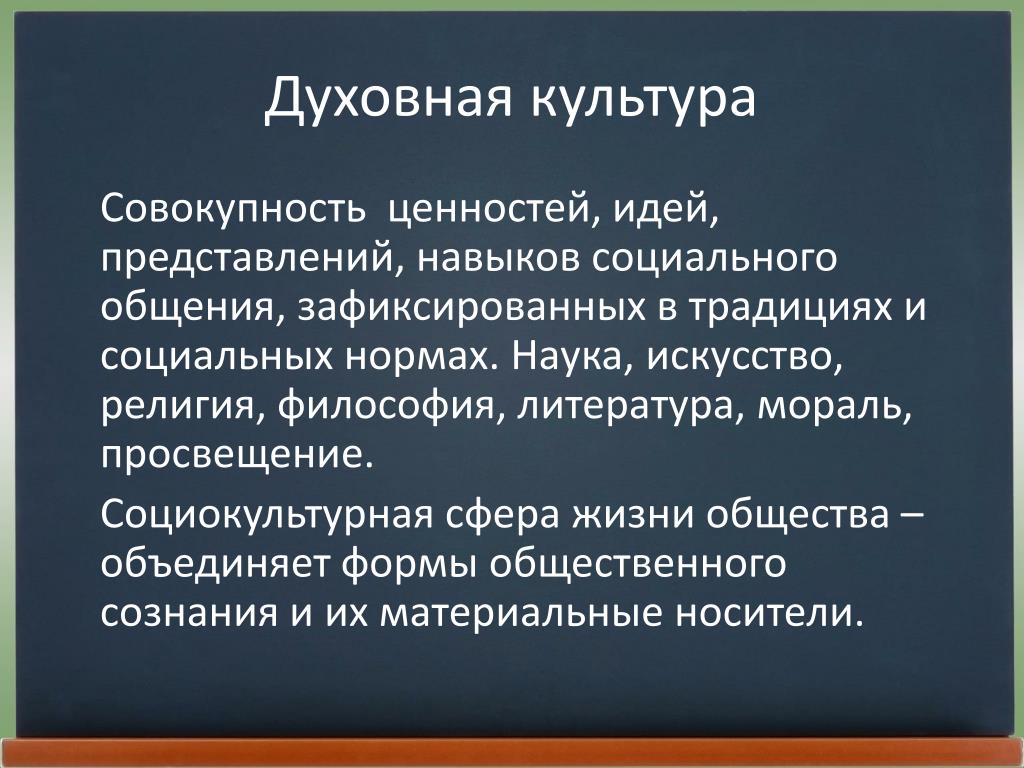 Духовная культура

Совокупность  ценностей, идей, представлений, навыков социального общения, зафиксированных в традициях и социальных нормах. Наука, искусство, религия, философия, литература, мораль, просвещение.

Социокультурная сфера жизни общества – объединяет формы общественного сознания и их материальные носители.